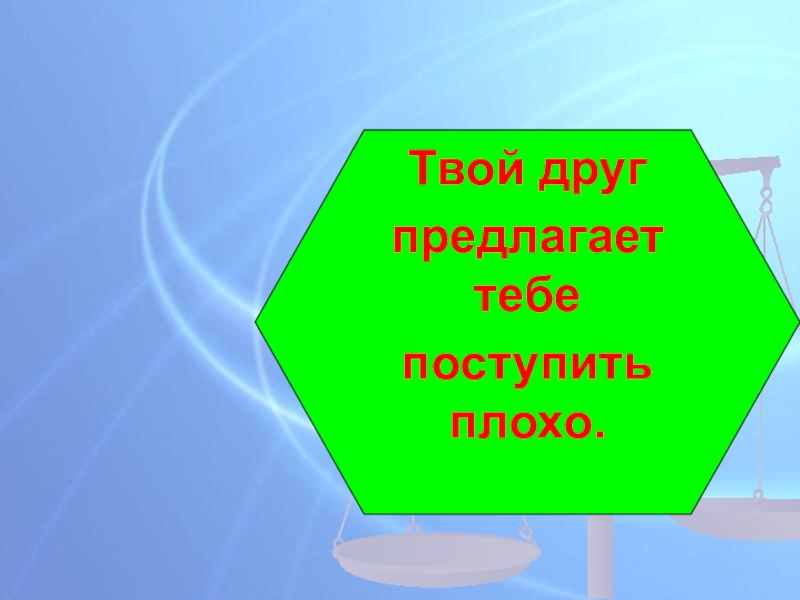 Твой друг предлагает тебе поступить плохо.